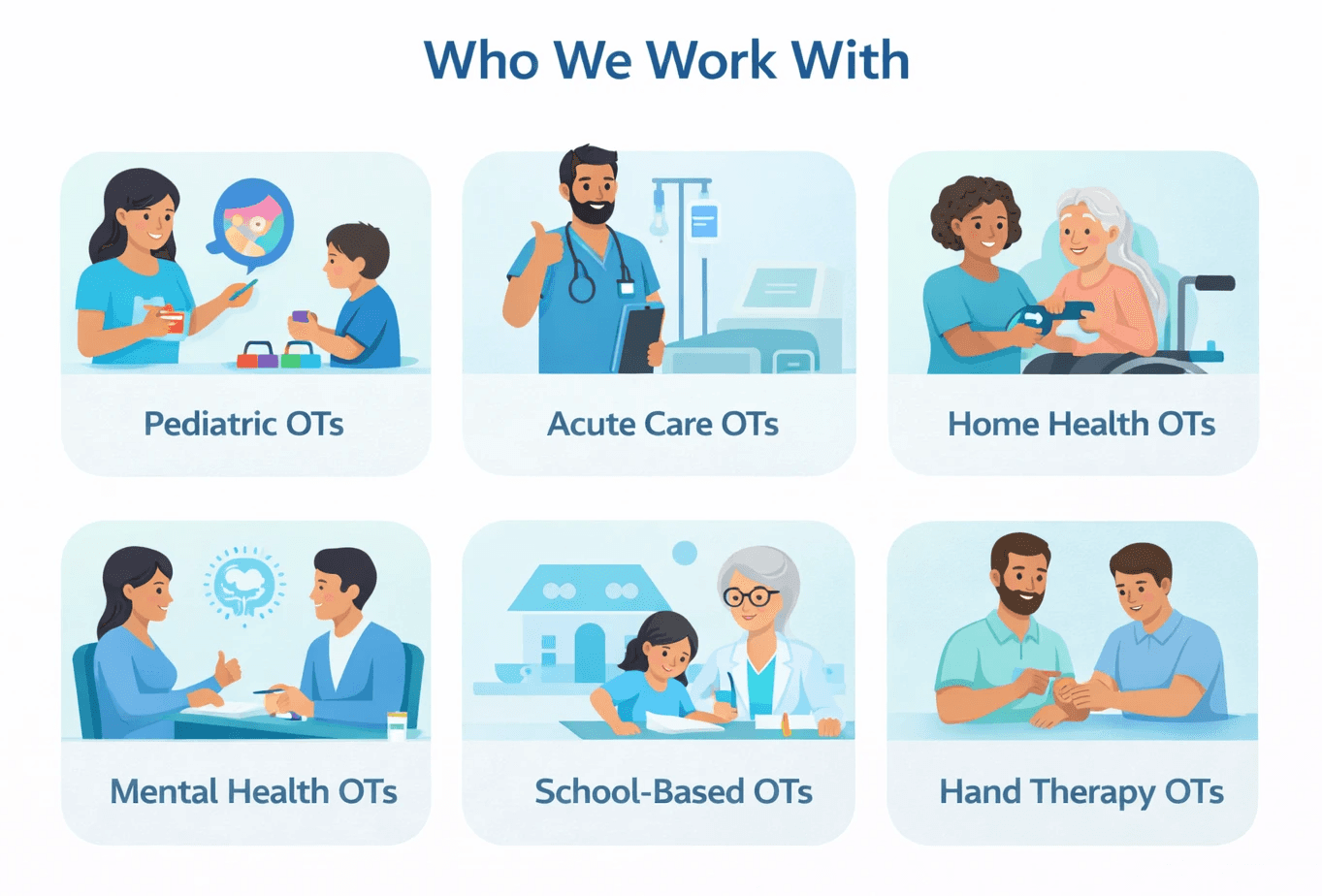 Who We Work With

Pediatric OTs

Acute Care OTs

Home Health OTs

Mental Health OTs

School-Based OTs

Hand Therapy OTs